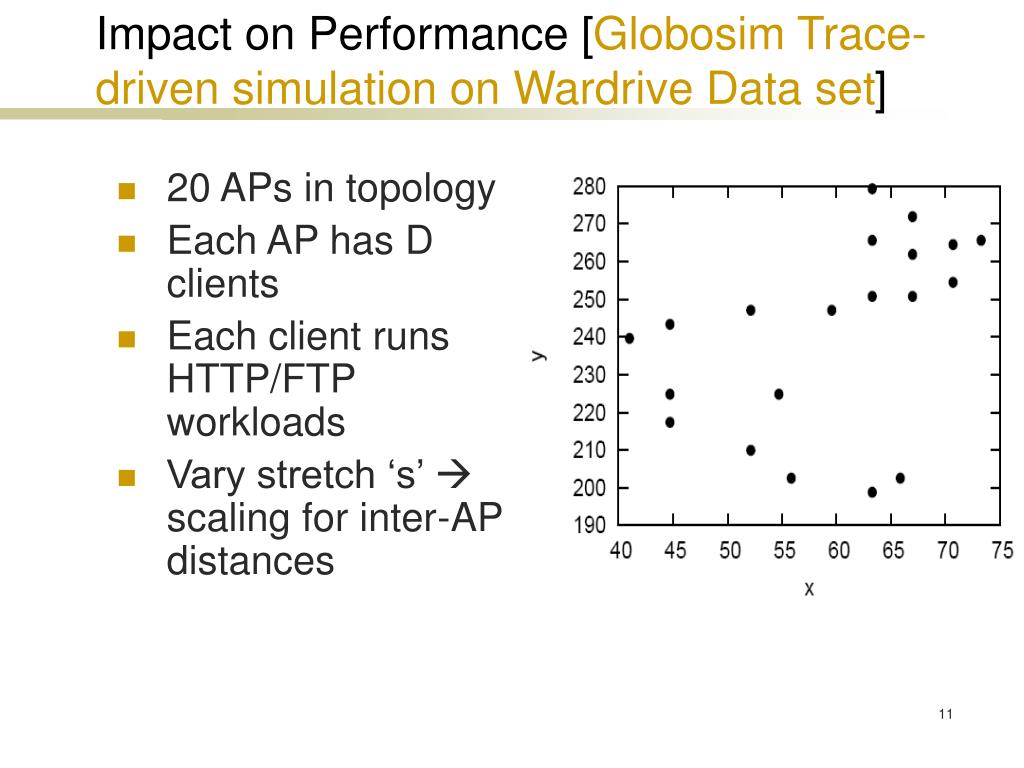 Impact on Performance [Globosim Trace-driven simulation on Wardrive Data set]

- 20 APs in topology
- Each AP has D clients
- Each client runs HTTP/FTP workloads
- Vary stretch ‘s’ → scaling for inter-AP distances

280
270
260
250
240
230
220
210
200
190
y
40 45 50 55 60 65 70 75
x

11